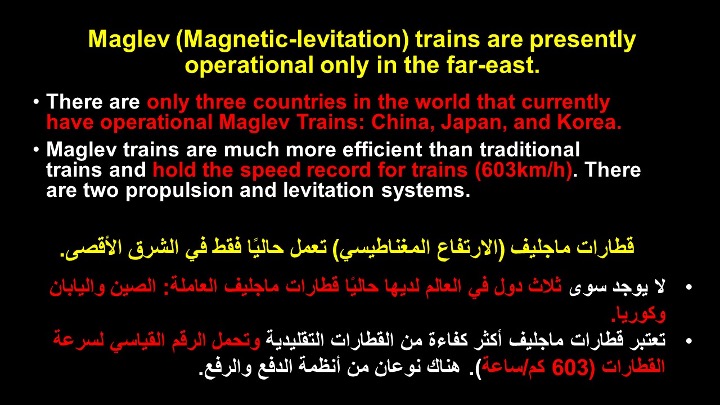 Maglev (Magnetic-levitation) trains are presently operational only in the far-east.

• There are only three countries in the world that currently have operational Maglev Trains: China, Japan, and Korea.

• Maglev trains are much more efficient than traditional trains and hold the speed record for trains (603km/h). There are two propulsion and levitation systems.

قطارات ماجليف (الارتفاع المغناطيسي) تعمل حاليًا فقط في الشرق الأقصى.

• لا يوجد سوى ثلاث دول في العالم لديها حاليًا قطارات ماجليف العاملة: الصين واليابان وكوريا.

• تعتبر قطارات ماجليف أكثر كفاءة من القطارات التقليدية وتحمل الرقم القياسي لسرعة القطارات (603 كم/ساعة). هناك نوعان من أنظمة الدفع والرفع.